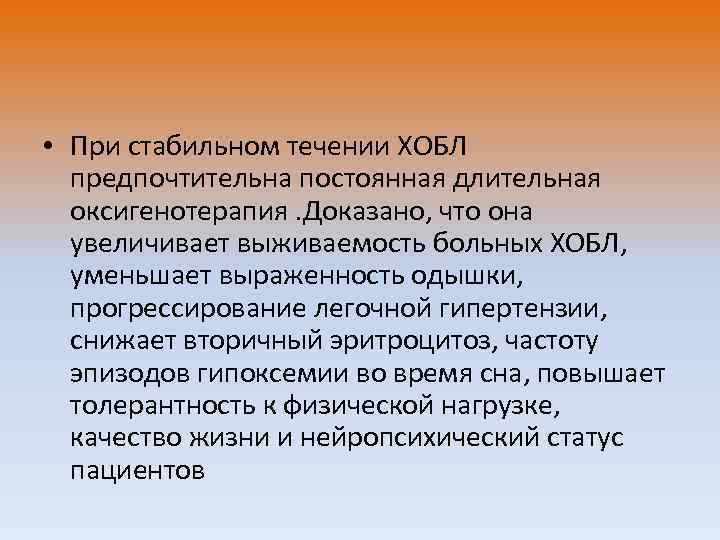 • При стабильном течении ХОБЛ предпочтительна постоянная длительная оксигенотерапия .Доказано, что она увеличивает выживаемость больных ХОБЛ, уменьшает выраженность одышки, прогрессирование легочной гипертензии, снижает вторичный эритроцитоз, частоту эпизодов гипоксемии во время сна, повышает толерантность к физической нагрузке, качество жизни и нейропсихический статус пациентов